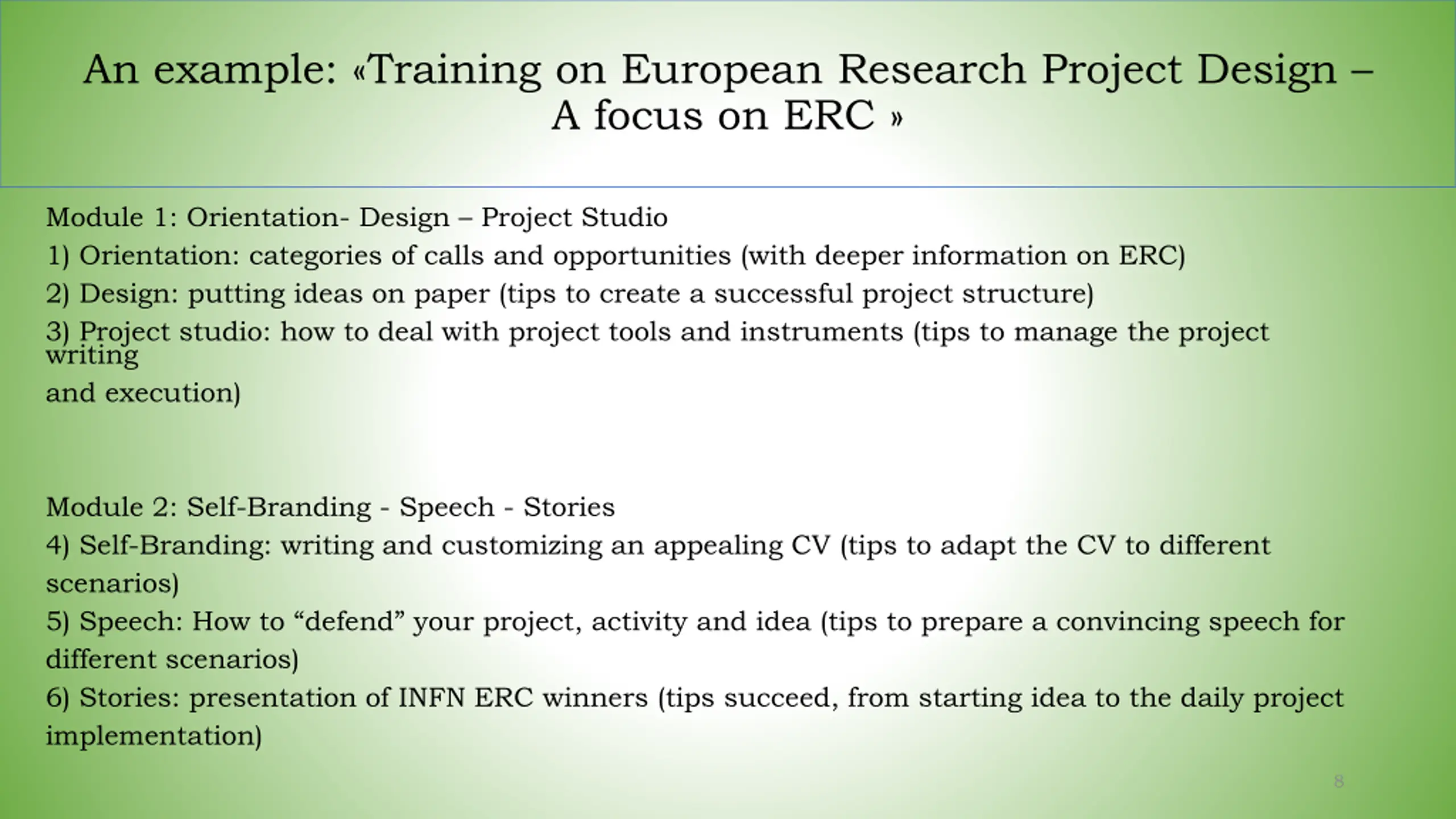 An example: «Training on European Research Project Design – A focus on ERC »

Module 1: Orientation- Design – Project Studio
1) Orientation: categories of calls and opportunities (with deeper information on ERC)
2) Design: putting ideas on paper (tips to create a successful project structure)
3) Project studio: how to deal with project tools and instruments (tips to manage the project writing
and execution)

Module 2: Self-Branding - Speech - Stories
4) Self-Branding: writing and customizing an appealing CV (tips to adapt the CV to different scenarios)
5) Speech: How to “defend” your project, activity and idea (tips to prepare a convincing speech for different scenarios)
6) Stories: presentation of INFN ERC winners (tips succeed, from starting idea to the daily project implementation)

8